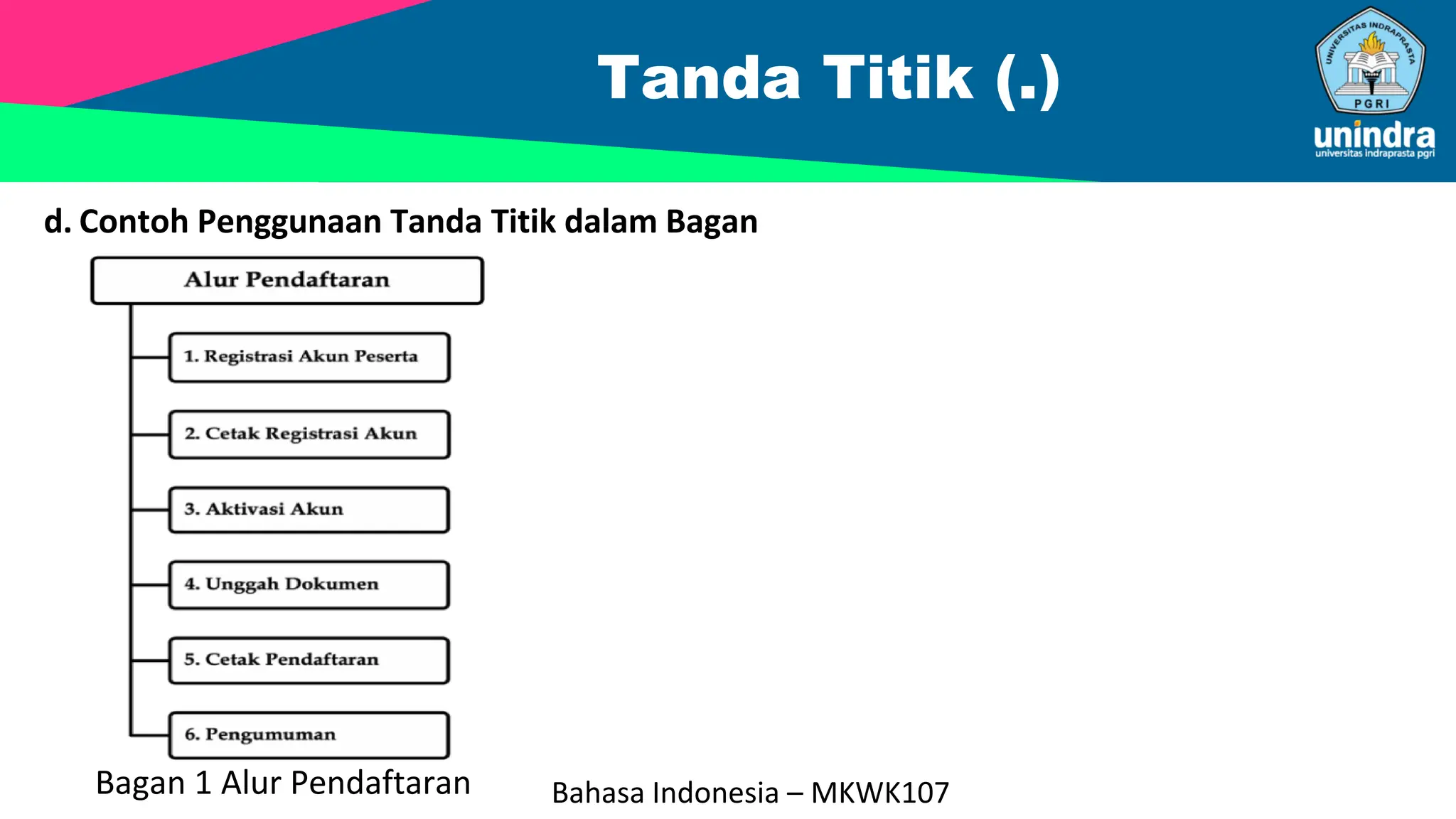 Tanda Titik (.)

UNIVERSITAS INDRAPRASTA PGRI

unindra
universitas indraprasta pgri

d. Contoh Penggunaan Tanda Titik dalam Bagan

Alur Pendaftaran

1. Registrasi Akun Peserta

2. Cetak Registrasi Akun

3. Aktivasi Akun

4. Unggah Dokumen

5. Cetak Pendaftaran

6. Pengumuman

Bagan 1 Alur Pendaftaran

Bahasa Indonesia – MKWK107